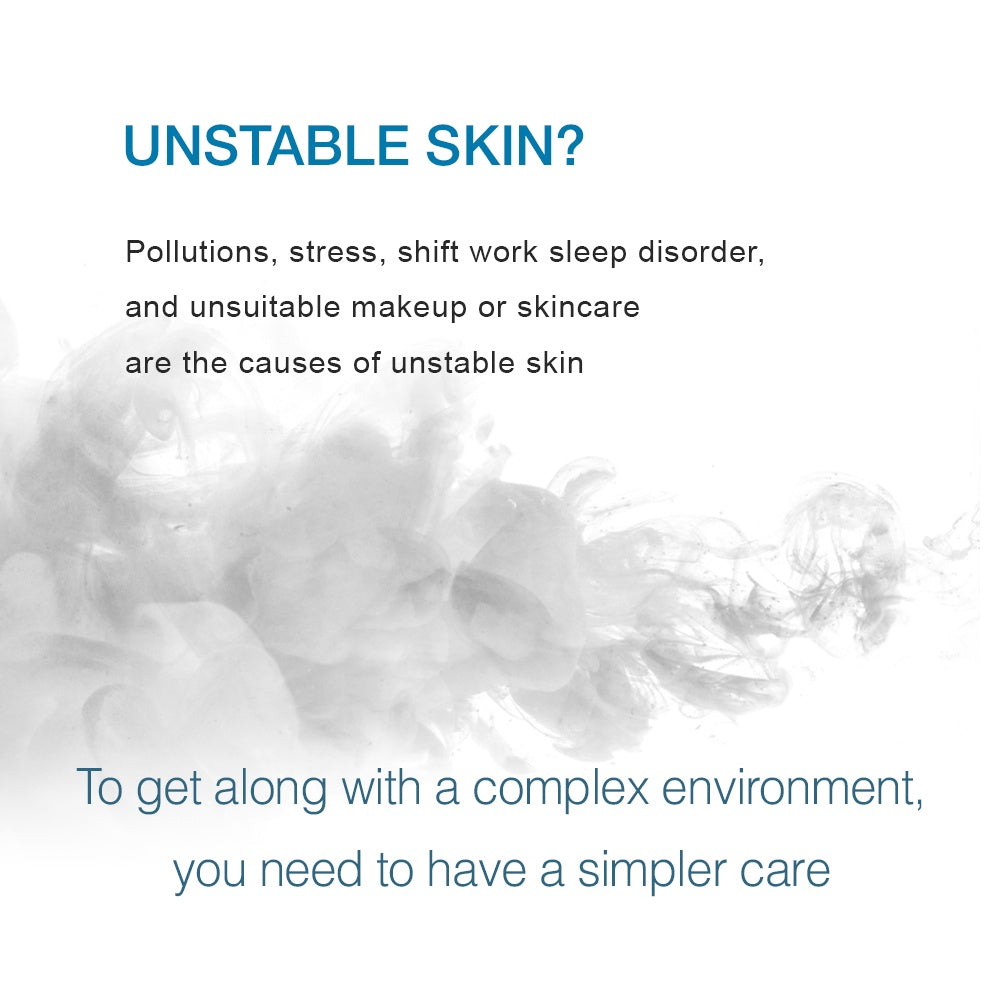 UNSTABLE SKIN?

Pollutions, stress, shift work sleep disorder, and unsuitable makeup or skincare are the causes of unstable skin

To get along with a complex environment, you need to have a simpler care